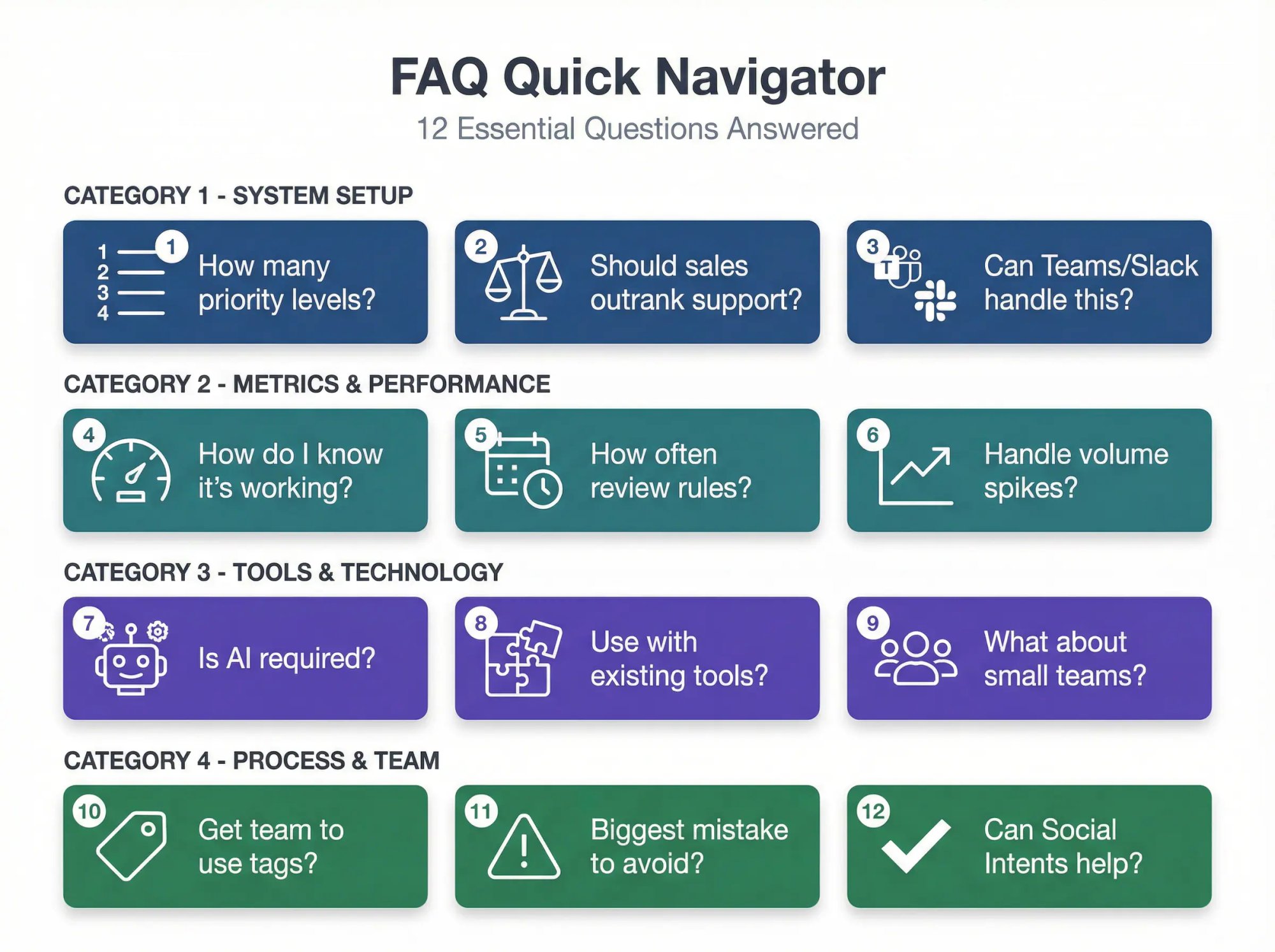 FAQ Quick Navigator

12 Essential Questions Answered

CATEGORY 1 - SYSTEM SETUP

1 2 3 4

1 How many priority levels?

2 Should sales outrank support?

3 T Can Teams/Slack handle this?

CATEGORY 2 - METRICS & PERFORMANCE

4 How do I know it's working?

5 How often review rules?

6 Handle volume spikes?

CATEGORY 3 - TOOLS & TECHNOLOGY

7 Is AI required?

8 Use with existing tools?

9 What about small teams?

CATEGORY 4 - PROCESS & TEAM

10 Get team to use tags?

11 Biggest mistake to avoid?

12 Can Social Intents help?